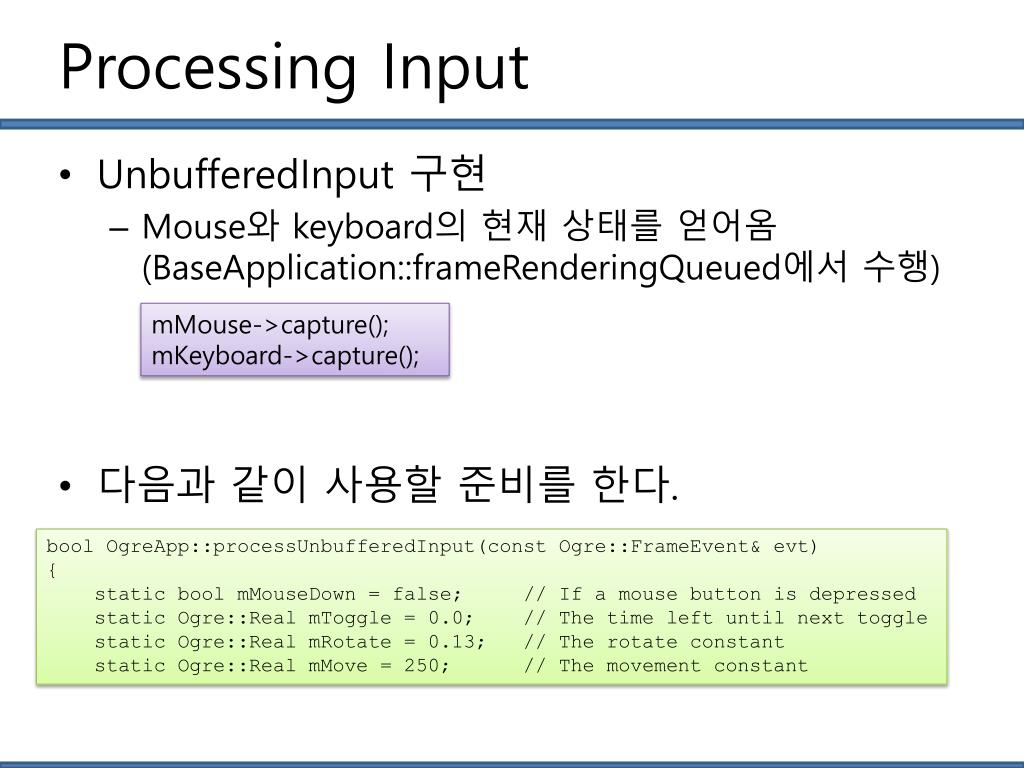 Processing Input

• UnbufferedInput 구현
– Mouse와 keyboard의 현재 상태를 얻어옴 (BaseApplication::frameRenderingQueued에서 수행)

mMouse->capture();
mKeyboard->capture();

• 다음과 같이 사용할 준비를 한다.

bool OgreApp::processUnbufferedInput(const Ogre::FrameEvent& evt)
{
    static bool mMouseDown = false;     // If a mouse button is depressed
    static Ogre::Real mToggle = 0.0;    // The time left until next toggle
    static Ogre::Real mRotate = 0.13;   // The rotate constant
    static Ogre::Real mMove = 250;      // The movement constant